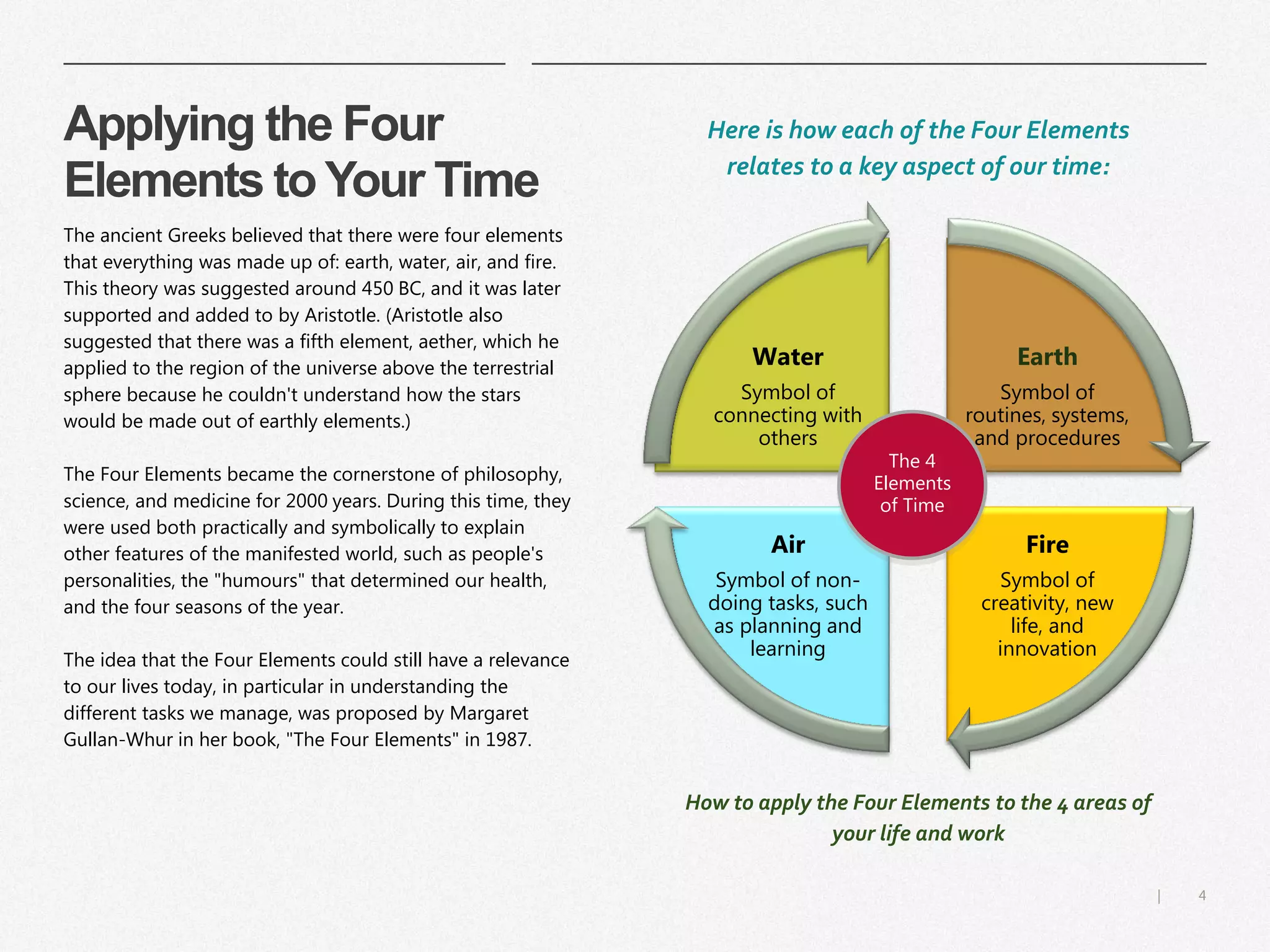 Applying the Four Elements to Your Time

The ancient Greeks believed that there were four elements that everything was made up of: earth, water, air, and fire. This theory was suggested around 450 BC, and it was later supported and added to by Aristotle. (Aristotle also suggested that there was a fifth element, aether, which he applied to the region of the universe above the terrestrial sphere because he couldn't understand how the stars would be made out of earthly elements.)

The Four Elements became the cornerstone of philosophy, science, and medicine for 2000 years. During this time, they were used both practically and symbolically to explain other features of the manifested world, such as people's personalities, the "humours" that determined our health, and the four seasons of the year.

The idea that the Four Elements could still have a relevance to our lives today, in particular in understanding the different tasks we manage, was proposed by Margaret Gullan-Whur in her book, "The Four Elements" in 1987.

Here is how each of the Four Elements relates to a key aspect of our time:

Water
Symbol of connecting with others

Earth
Symbol of routines, systems, and procedures

The 4 Elements of Time

Air
Symbol of non-doing tasks, such as planning and learning

Fire
Symbol of creativity, new life, and innovation

How to apply the Four Elements to the 4 areas of your life and work

| 4